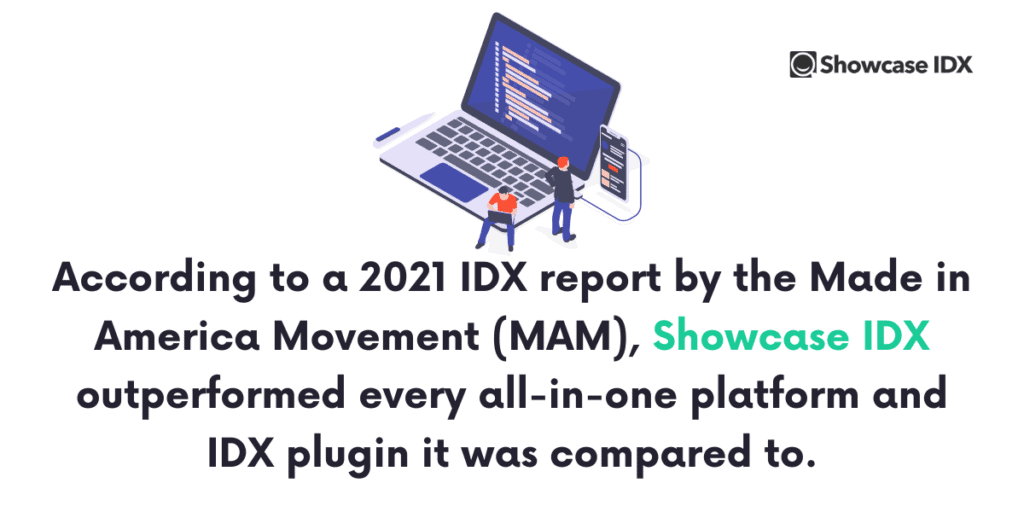 Showcase IDX

According to a 2021 IDX report by the Made in America Movement (MAM), Showcase IDX outperformed every all-in-one platform and IDX plugin it was compared to.